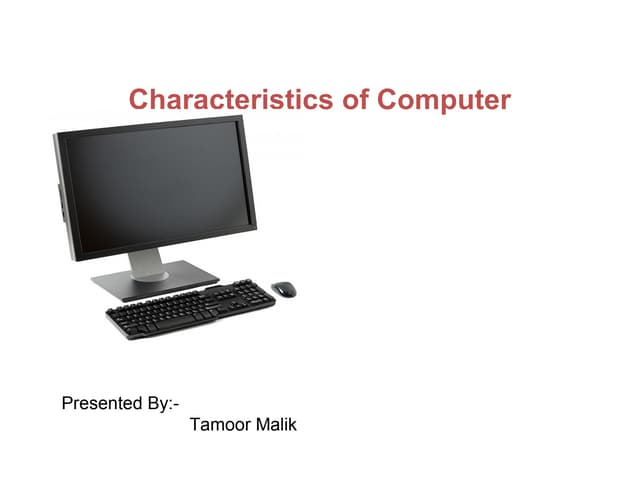 Characteristics of Computer

Presented By:-
Tamoor Malik